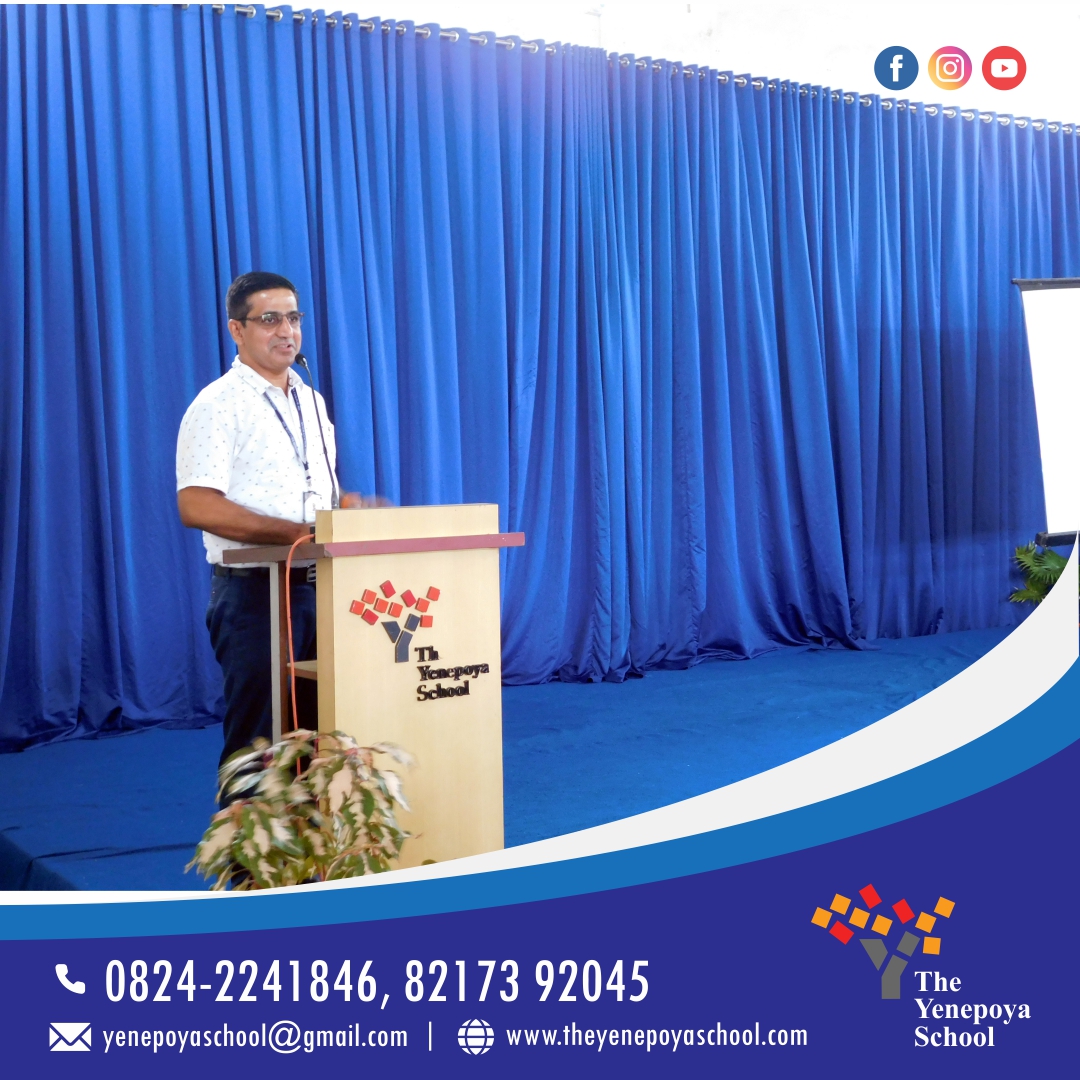 The Yenepoya School

0824-2241846, 82173 92045

yenepoyaschool@gmail.com | www.theyenepoyaschool.com

The Yenepoya School